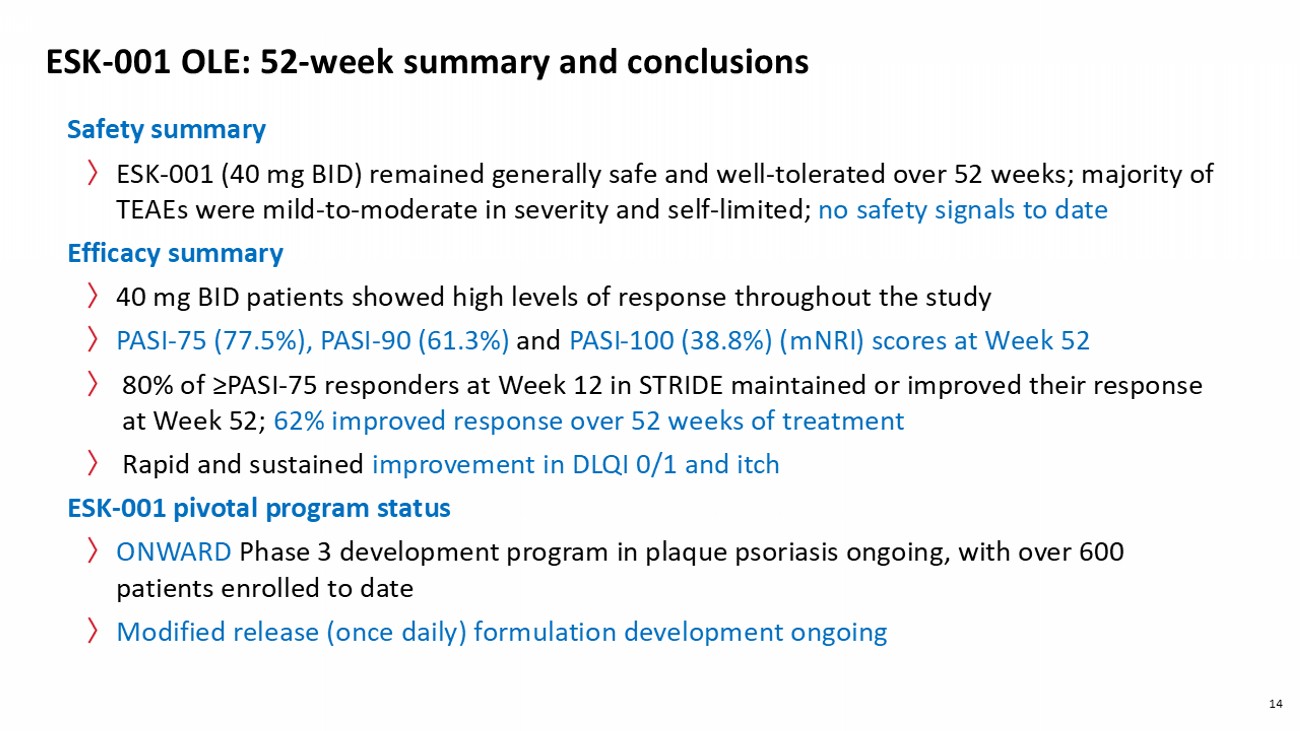 ESK-001 OLE: 52-week summary and conclusions

Safety summary

〉 ESK-001 (40 mg BID) remained generally safe and well-tolerated over 52 weeks; majority of TEAEs were mild-to-moderate in severity and self-limited; no safety signals to date

Efficacy summary

〉 40 mg BID patients showed high levels of response throughout the study

〉 PASI-75 (77.5%), PASI-90 (61.3%) and PASI-100 (38.8%) (mNRI) scores at Week 52

〉 80% of ≥PASI-75 responders at Week 12 in STRIDE maintained or improved their response at Week 52; 62% improved response over 52 weeks of treatment

〉 Rapid and sustained improvement in DLQI 0/1 and itch

ESK-001 pivotal program status

〉 ONWARD Phase 3 development program in plaque psoriasis ongoing, with over 600 patients enrolled to date

〉 Modified release (once daily) formulation development ongoing

14